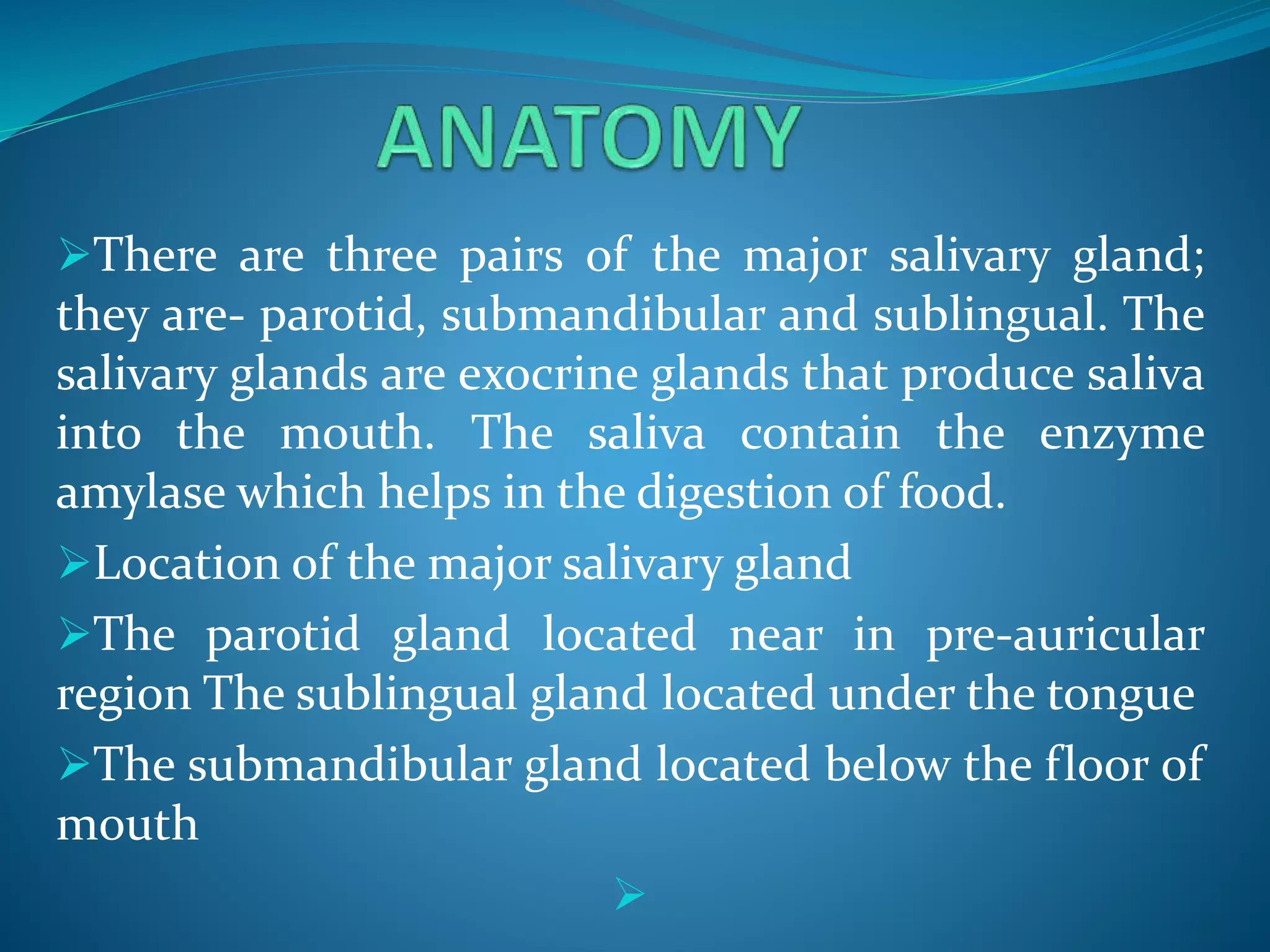 ANATOMY

➢There are three pairs of the major salivary gland; they are- parotid, submandibular and sublingual. The salivary glands are exocrine glands that produce saliva into the mouth. The saliva contain the enzyme amylase which helps in the digestion of food.

➢Location of the major salivary gland

➢The parotid gland located near in pre-auricular region The sublingual gland located under the tongue

➢The submandibular gland located below the floor of mouth

➢